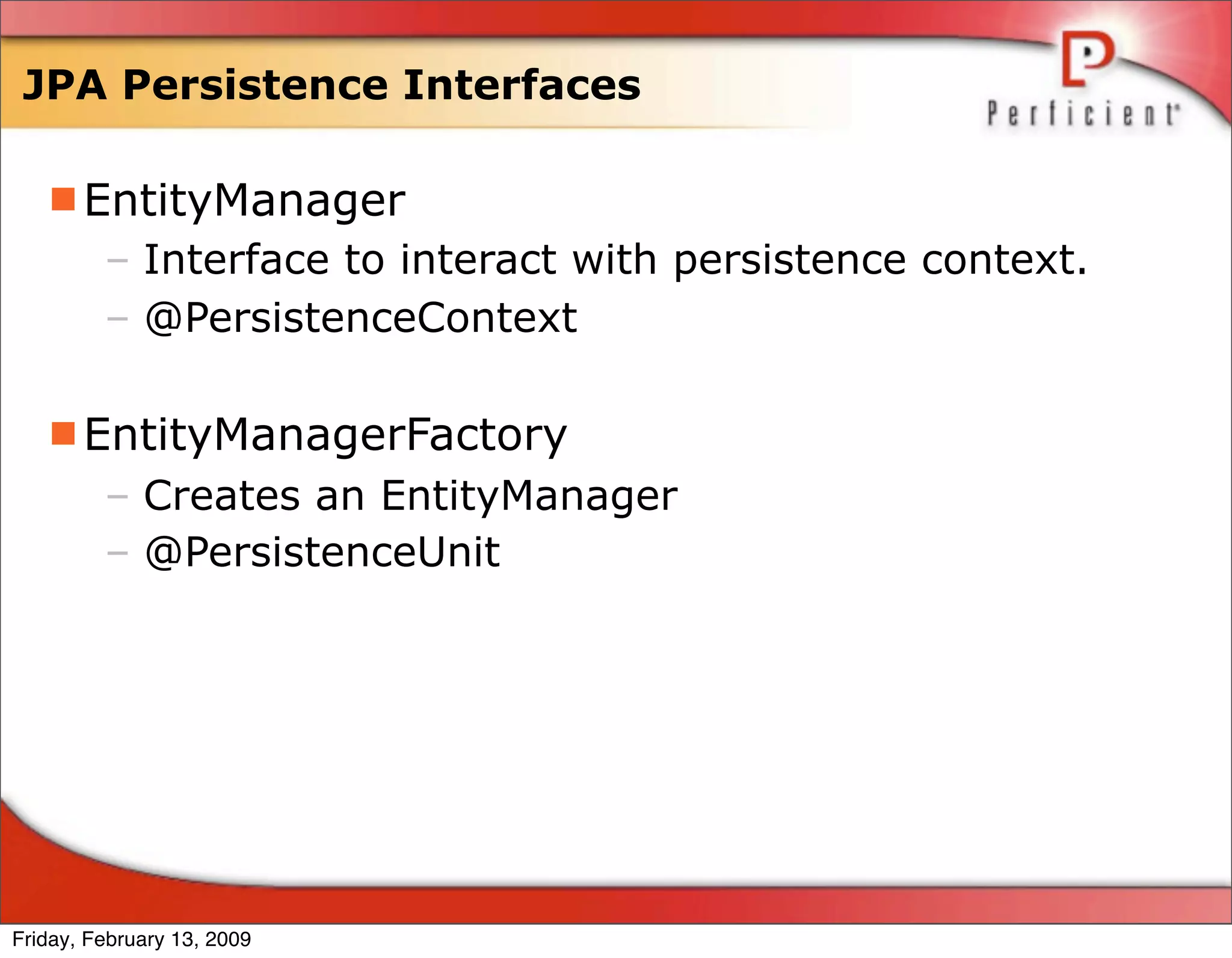 JPA Persistence Interfaces

Perficient

EntityManager
– Interface to interact with persistence context.
– @PersistenceContext

EntityManagerFactory
– Creates an EntityManager
– @PersistenceUnit

Friday, February 13, 2009